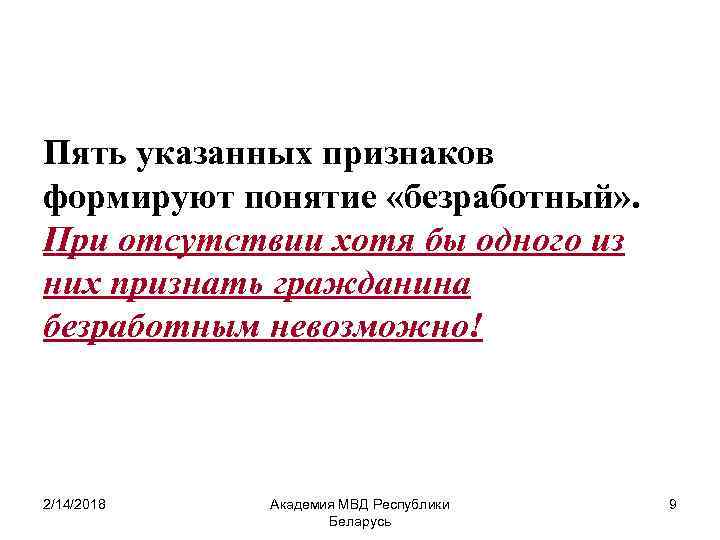 Пять указанных признаков формируют понятие «безработный». При отсутствии хотя бы одного из них признать гражданина безработным невозможно!

2/14/2018

Академия МВД Республики Беларусь

9